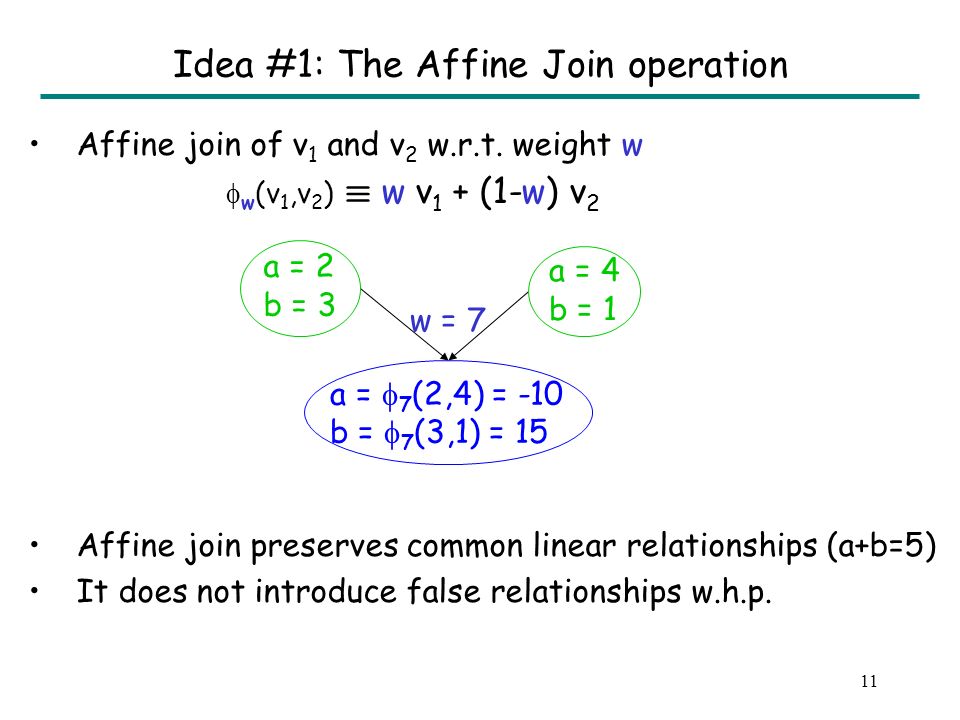 Idea #1: The Affine Join operation

• Affine join of $v_1$ and $v_2$ w.r.t. weight w

$\phi_w(v_1,v_2) \equiv w\ v_1 + (1-w)\ v_2$

a = 2
b = 3

a = 4
b = 1

w = 7

a = $\phi_7(2,4)$ = -10
b = $\phi_7(3,1)$ = 15

• Affine join preserves common linear relationships (a+b=5)
• It does not introduce false relationships w.h.p.

11